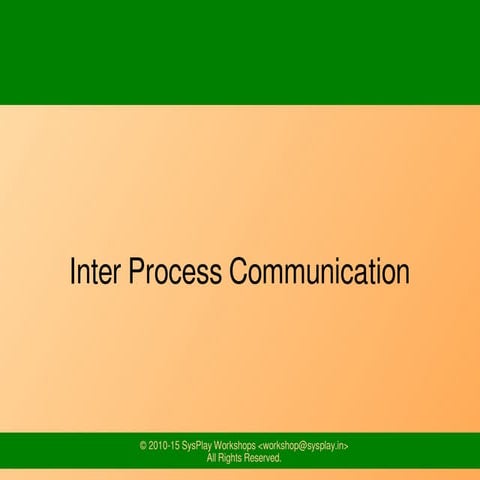 Inter Process Communication

© 2010-15 SysPlay Workshops <workshop@sysplay.in>
All Rights Reserved.